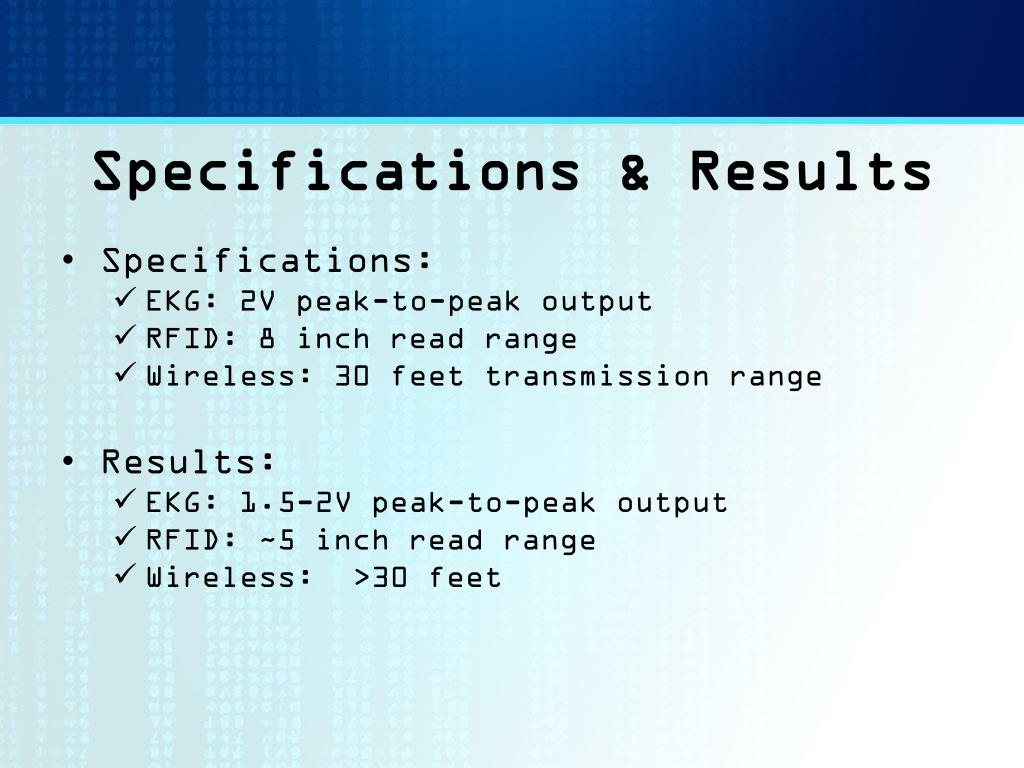 Specifications & Results

• Specifications:
✓ EKG: 2V peak-to-peak output
✓ RFID: 8 inch read range
✓ Wireless: 30 feet transmission range

• Results:
✓ EKG: 1.5-2V peak-to-peak output
✓ RFID: ~5 inch read range
✓ Wireless: >30 feet